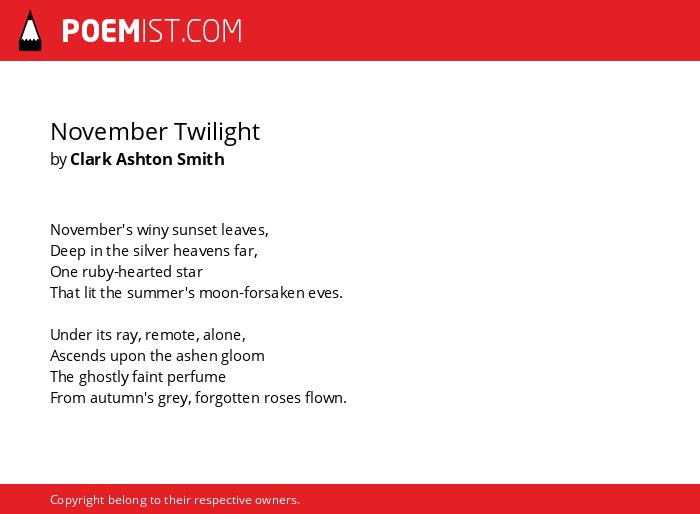 POEMIST.COM

November Twilight
by Clark Ashton Smith

November's winy sunset leaves,
Deep in the silver heavens far,
One ruby-hearted star
That lit the summer's moon-forsaken eves.

Under its ray, remote, alone,
Ascends upon the ashen gloom
The ghostly faint perfume
From autumn's grey, forgotten roses flown.

Copyright belong to their respective owners.